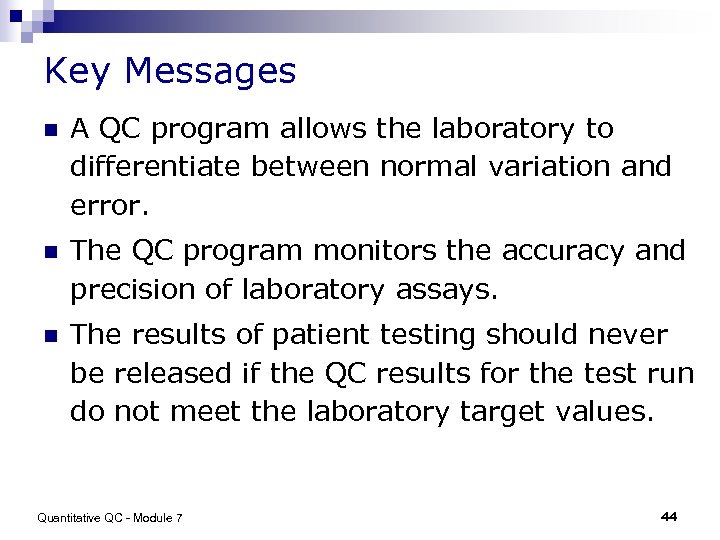 Key Messages

A QC program allows the laboratory to differentiate between normal variation and error.

The QC program monitors the accuracy and precision of laboratory assays.

The results of patient testing should never be released if the QC results for the test run do not meet the laboratory target values.

Quantitative QC - Module 7

44